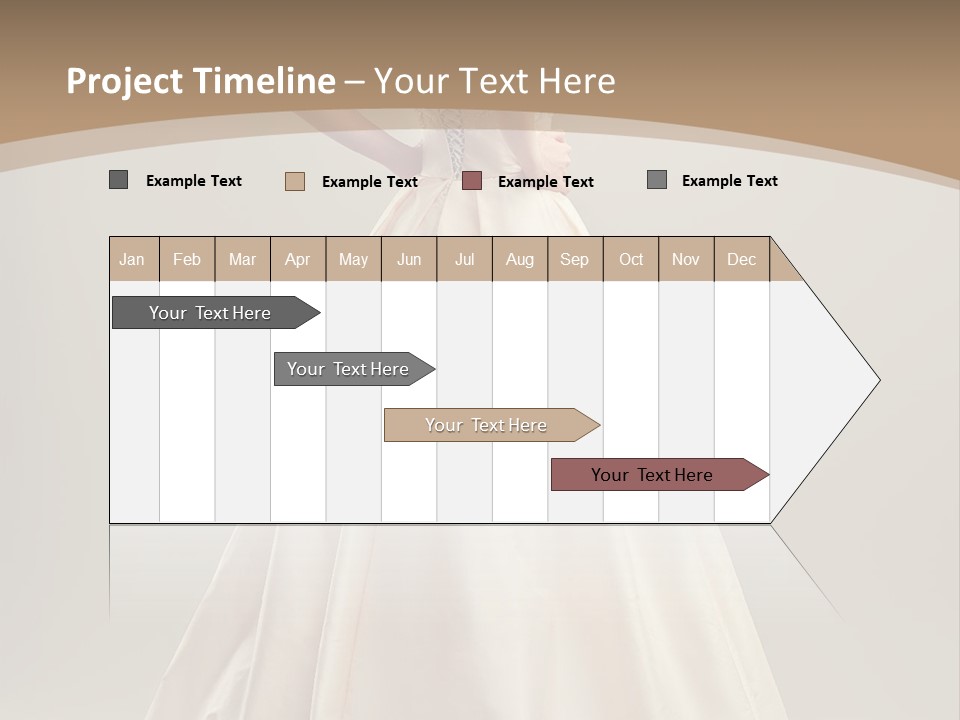 Project Timeline – Your Text Here

Example Text
Example Text
Example Text
Example Text

| Jan | Feb | Mar | Apr | May | Jun | Jul | Aug | Sep | Oct | Nov | Dec |
|---|---|---|---|---|---|---|---|---|---|---|---|

Your Text Here

Your Text Here

Your Text Here

Your Text Here